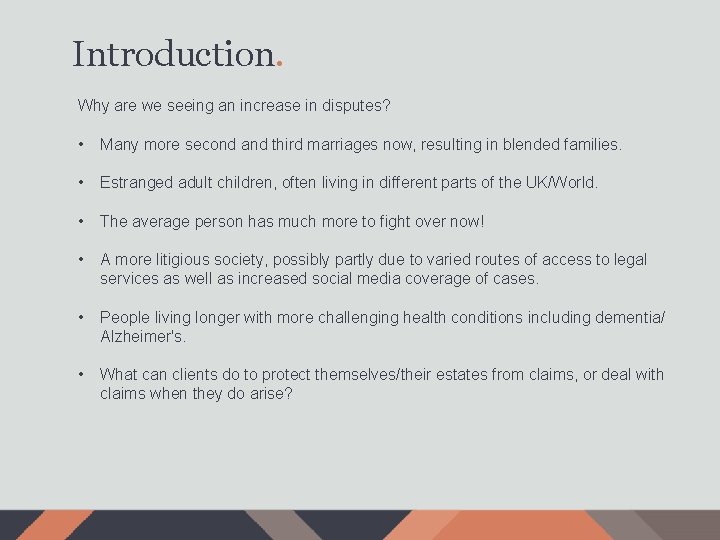 Introduction.

Why are we seeing an increase in disputes?

• Many more second and third marriages now, resulting in blended families.

• Estranged adult children, often living in different parts of the UK/World.

• The average person has much more to fight over now!

• A more litigious society, possibly partly due to varied routes of access to legal services as well as increased social media coverage of cases.

• People living longer with more challenging health conditions including dementia/ Alzheimer's.

• What can clients do to protect themselves/their estates from claims, or deal with claims when they do arise?